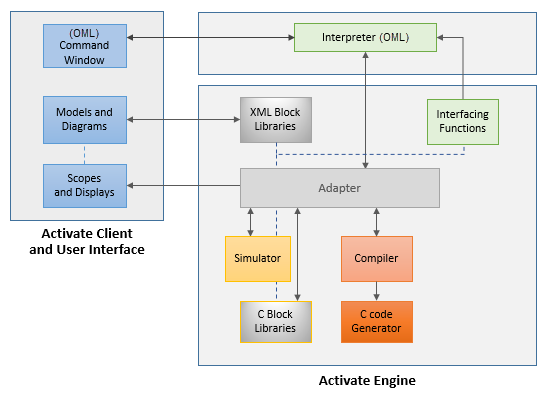 (OML) Command Window

Models and Diagrams

Scopes and Displays

Activate Client and User Interface

Interpreter (OML)

XML Block Libraries

Interfacing Functions

Adapter

Simulator

Compiler

C Block Libraries

C code Generator

Activate Engine